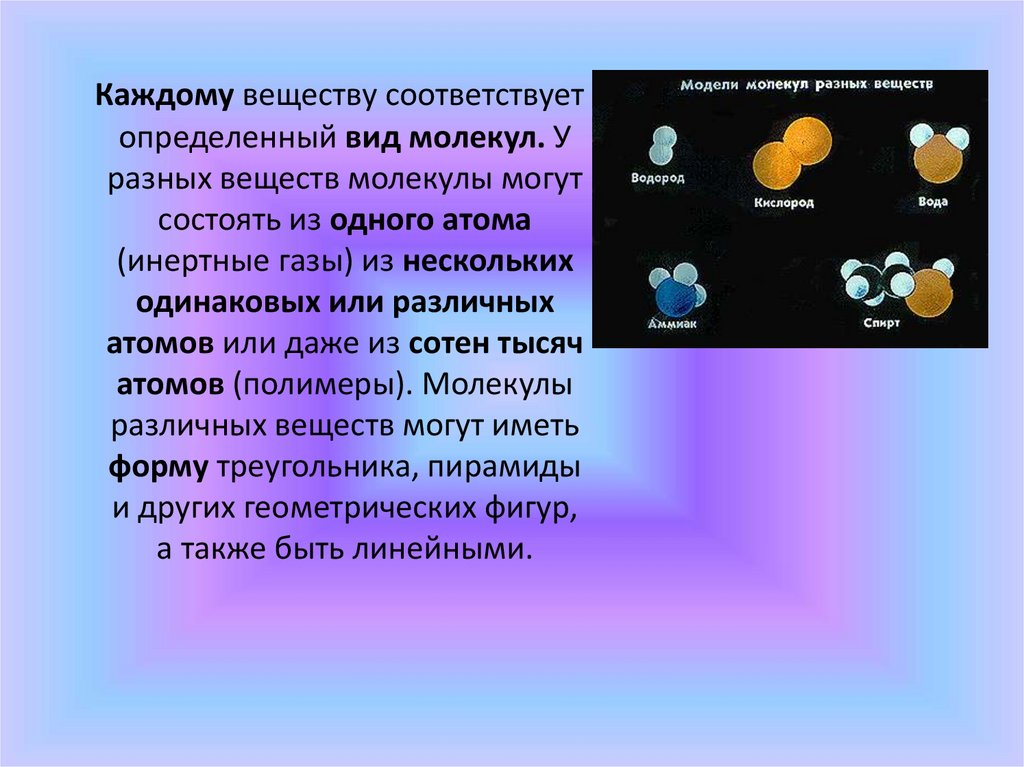 Каждому веществу соответствует определенный вид молекул. У разных веществ молекулы могут состоять из одного атома (инертные газы) из нескольких одинаковых или различных атомов или даже из сотен тысяч атомов (полимеры). Молекулы различных веществ могут иметь форму треугольника, пирамиды и других геометрических фигур, а также быть линейными.

Модели молекул разных веществ

Водород

Кислород

Вода

Аммиак

Спирт